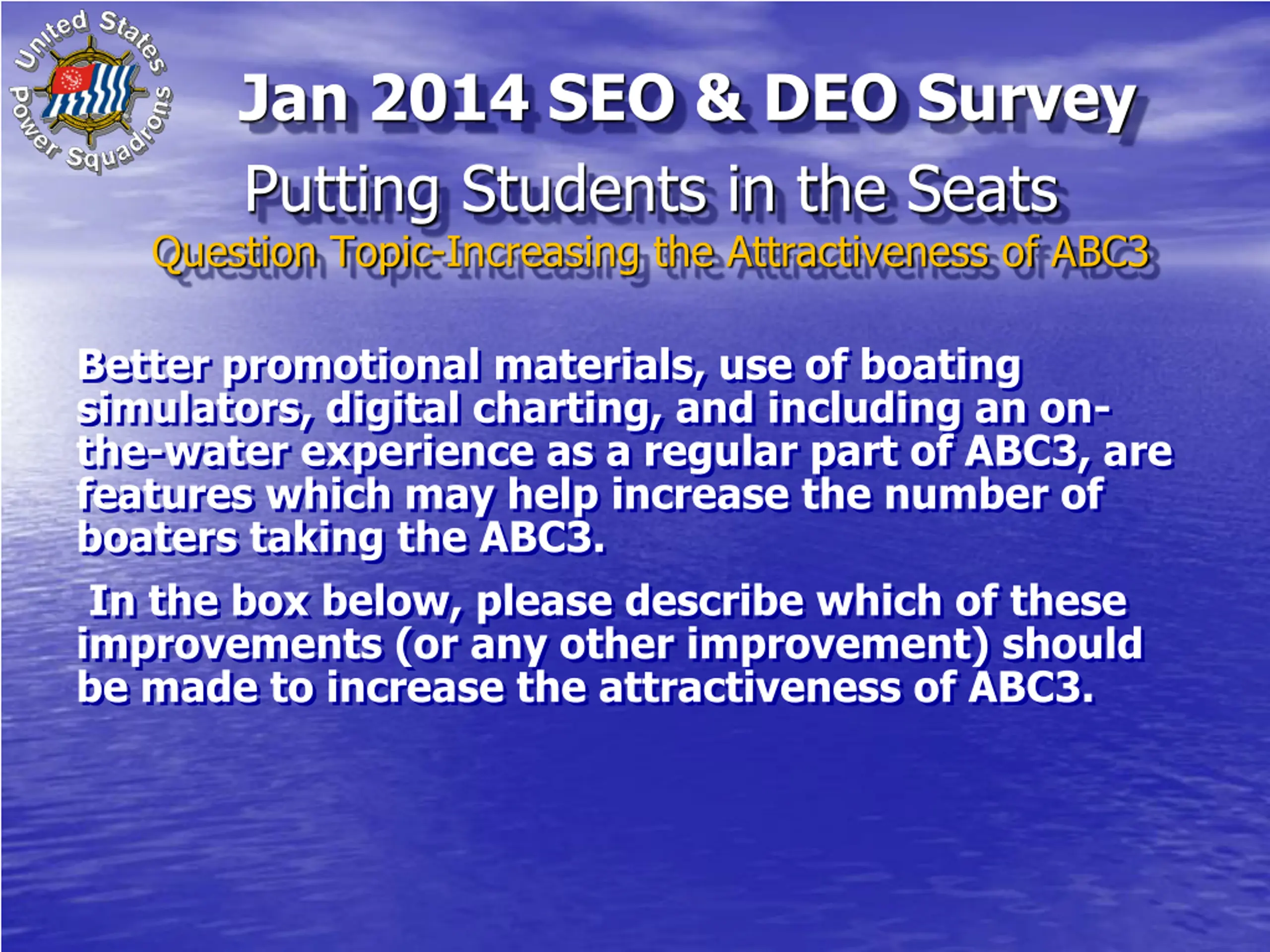 United States Power Squadrons

Jan 2014 SEO & DEO Survey

Putting Students in the Seats

Question Topic-Increasing the Attractiveness of ABC3

Better promotional materials, use of boating simulators, digital charting, and including an on-the-water experience as a regular part of ABC3, are features which may help increase the number of boaters taking the ABC3.

In the box below, please describe which of these improvements (or any other improvement) should be made to increase the attractiveness of ABC3.